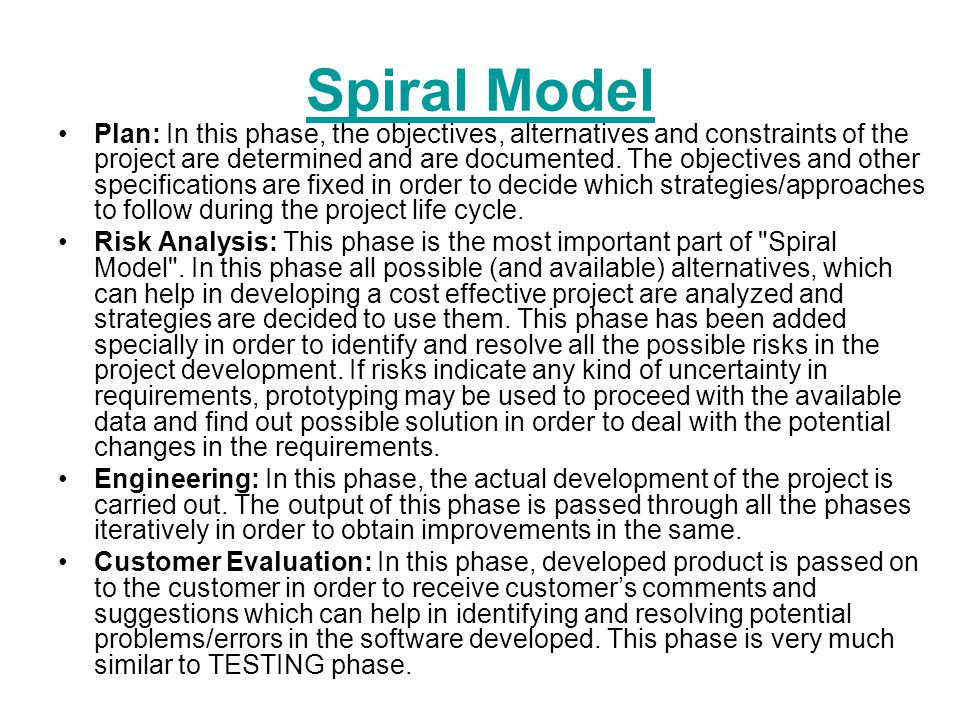 Spiral Model

• Plan: In this phase, the objectives, alternatives and constraints of the project are determined and are documented. The objectives and other specifications are fixed in order to decide which strategies/approaches to follow during the project life cycle.

• Risk Analysis: This phase is the most important part of "Spiral Model". In this phase all possible (and available) alternatives, which can help in developing a cost effective project are analyzed and strategies are decided to use them. This phase has been added specially in order to identify and resolve all the possible risks in the project development. If risks indicate any kind of uncertainty in requirements, prototyping may be used to proceed with the available data and find out possible solution in order to deal with the potential changes in the requirements.

• Engineering: In this phase, the actual development of the project is carried out. The output of this phase is passed through all the phases iteratively in order to obtain improvements in the same.

• Customer Evaluation: In this phase, developed product is passed on to the customer in order to receive customer's comments and suggestions which can help in identifying and resolving potential problems/errors in the software developed. This phase is very much similar to TESTING phase.